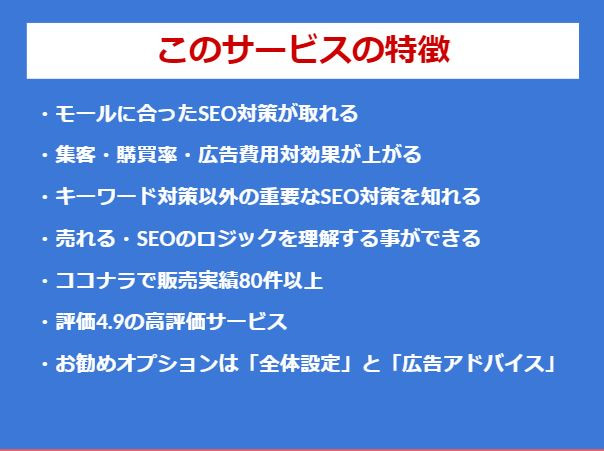 このサービスの特徴

・モールに合ったSEO対策が取れる

・集客・購買率・広告費用対効果が上がる

・キーワード対策以外の重要なSEO対策を知れる

・売れる・SEOのロジックを理解する事ができる

・ココナラで販売実績80件以上

・評価4.9の高評価サービス

・お勧めオプションは「全体設定」と「広告アドバイス」